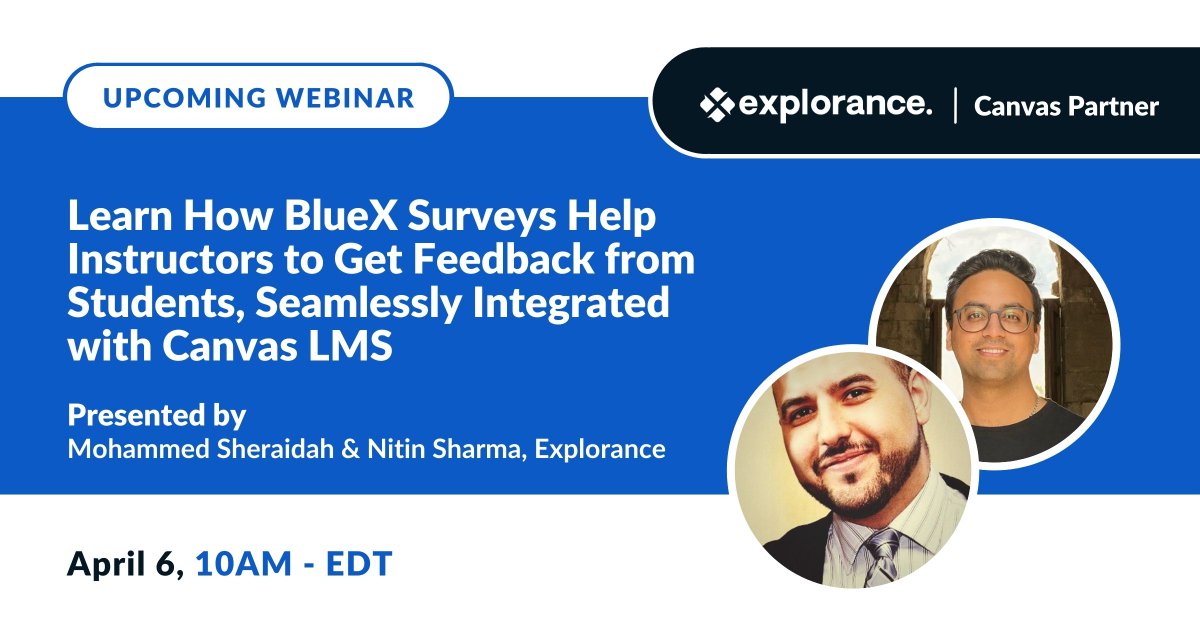 UPCOMING WEBINAR

explorance. | Canvas Partner

Learn How BlueX Surveys Help Instructors to Get Feedback from Students, Seamlessly Integrated with Canvas LMS

Presented by
Mohammed Sheraidah & Nitin Sharma, Explorance

April 6, 10AM - EDT